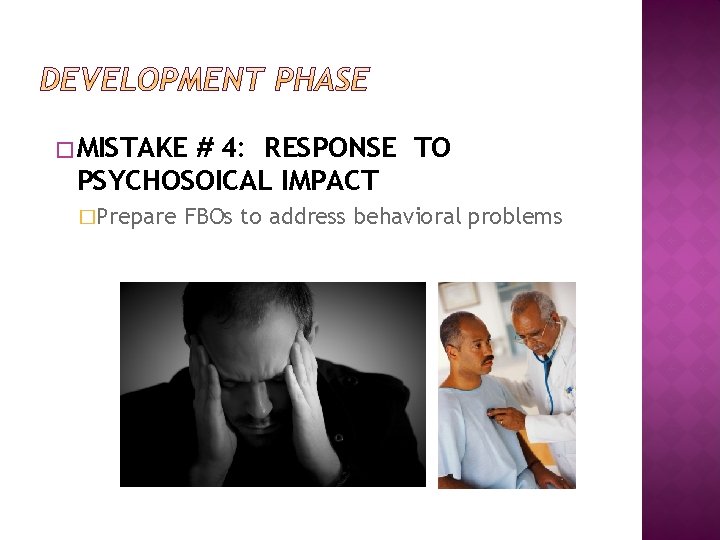 DEVELOPMENT PHASE

MISTAKE # 4: RESPONSE TO PSYCHOSOICAL IMPACT

Prepare FBOs to address behavioral problems